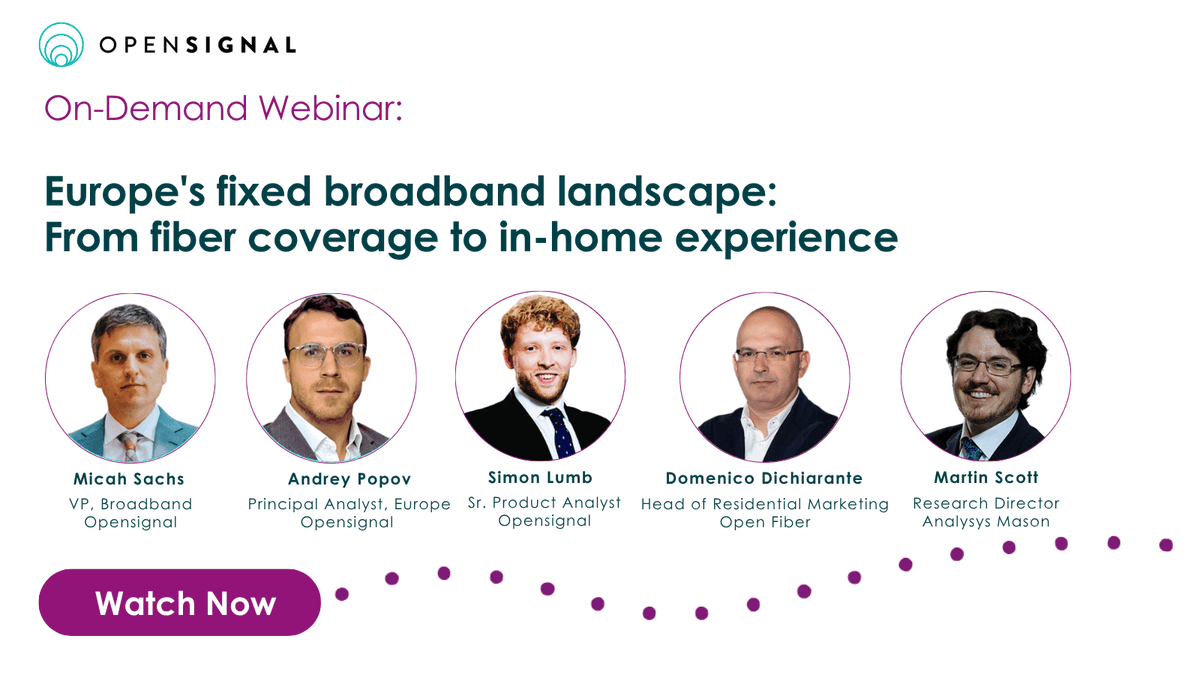 OPENSIGNAL

On-Demand Webinar:

Europe's fixed broadband landscape: From fiber coverage to in-home experience

Micah Sachs
VP, Broadband
Opensignal

Andrey Popov
Principal Analyst, Europe
Opensignal

Simon Lumb
Sr. Product Analyst
Opensignal

Domenico Dichiarante
Head of Residential Marketing
Open Fiber

Martin Scott
Research Director
Analysys Mason

Watch Now